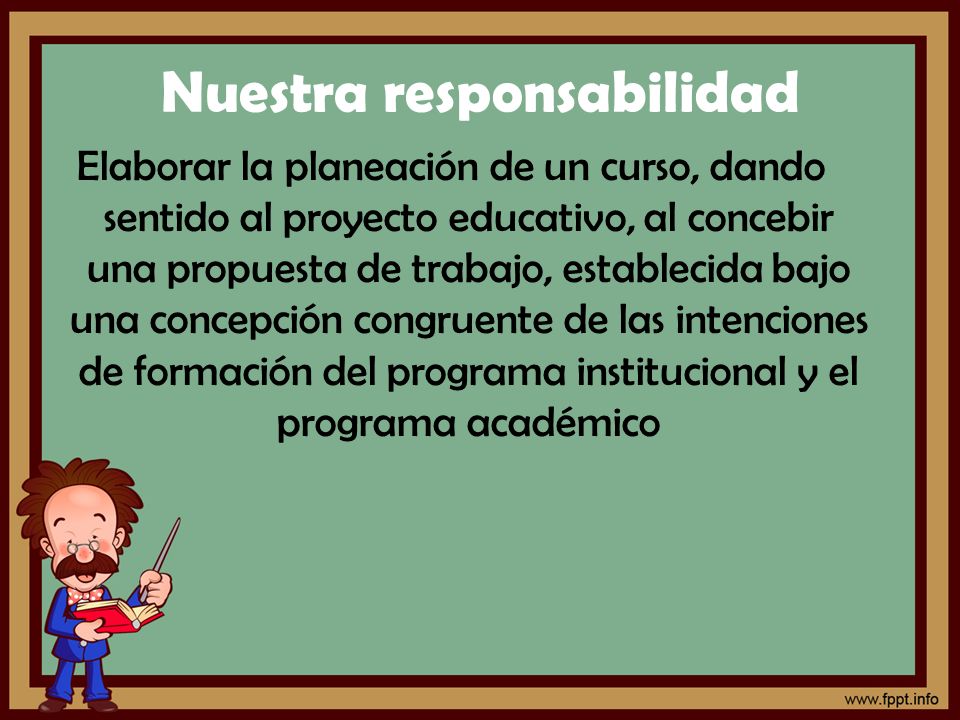 Nuestra responsabilidad

Elaborar la planeación de un curso, dando sentido al proyecto educativo, al concebir una propuesta de trabajo, establecida bajo una concepción congruente de las intenciones de formación del programa institucional y el programa académico

www.fppt.info